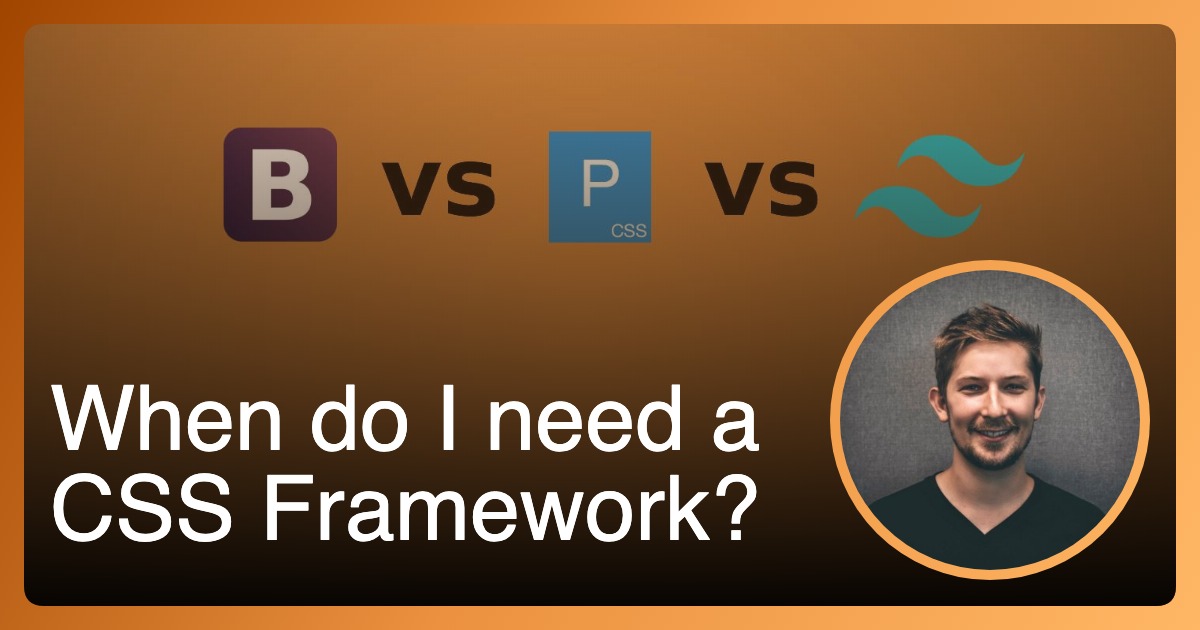 B vs P CSS vs

When do I need a CSS Framework?